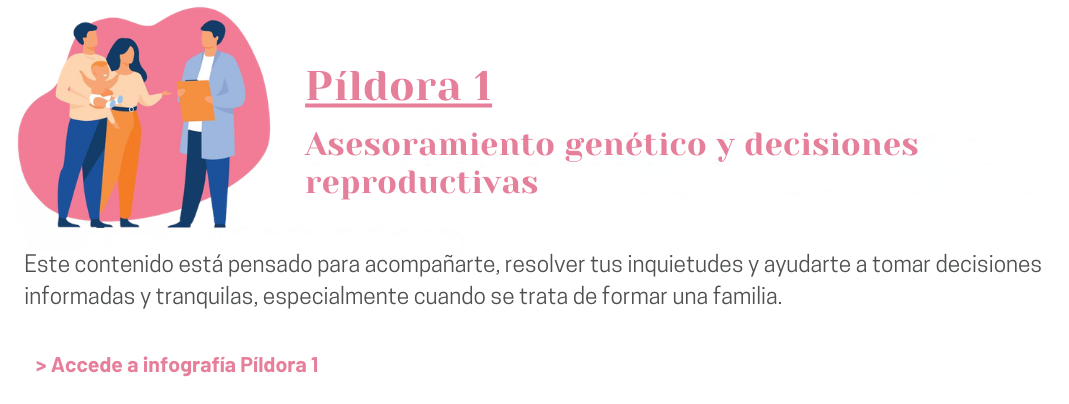 Píldora 1

Asesoramiento genético y decisiones reproductivas

Este contenido está pensado para acompañarte, resolver tus inquietudes y ayudarte a tomar decisiones informadas y tranquilas, especialmente cuando se trata de formar una familia.

> Accede a infografía Píldora 1